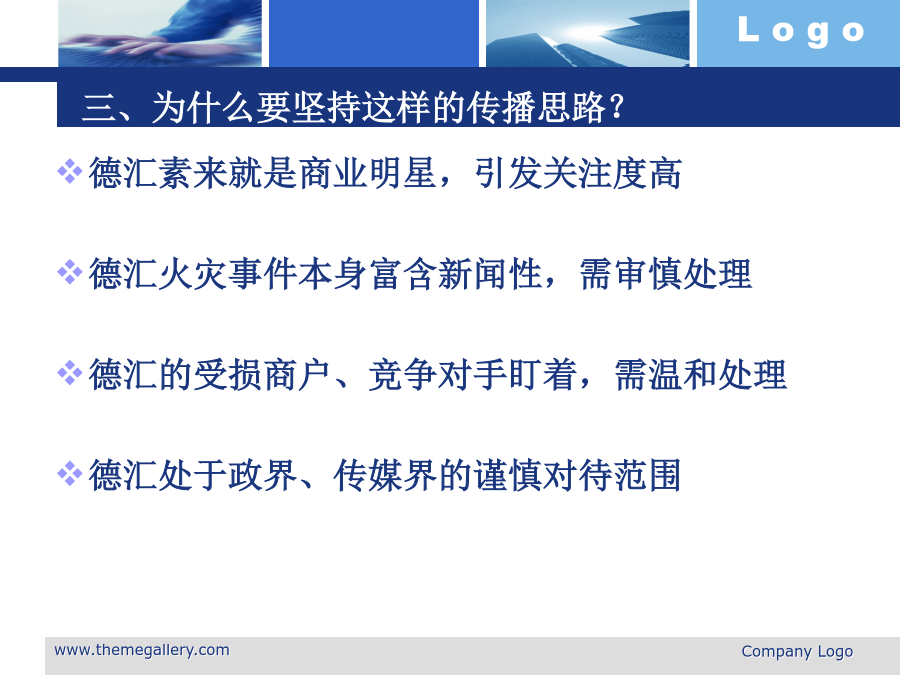 Logo

三、为什么要坚持这样的传播思路?

❖德汇素来就是商业明星，引发关注度高

❖德汇火灾事件本身富含新闻性，需审慎处理

❖德汇的受损商户、竞争对手盯着，需温和处理

❖德汇处于政界、传媒界的谨慎对待范围

www.themegallery.com

Company Logo